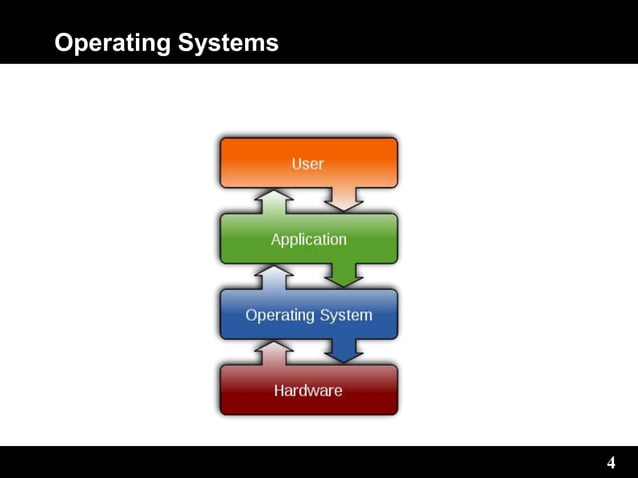 Operating Systems

User

Application

Operating System

Hardware

4